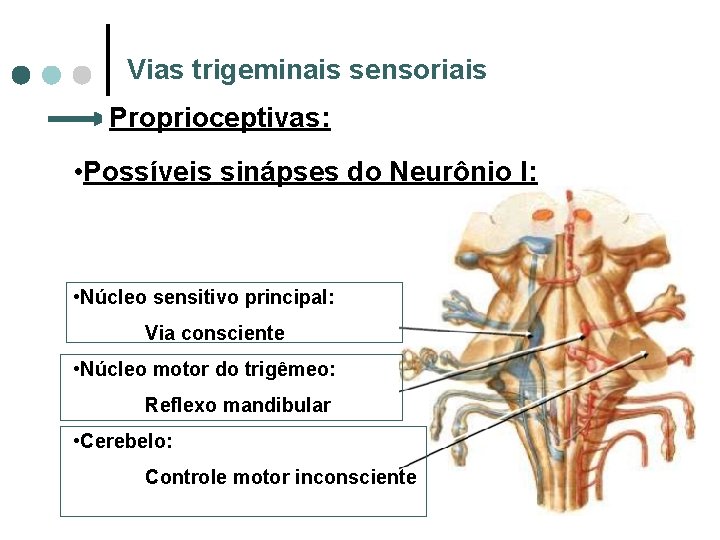 Vias trigeminais sensoriais

Proprioceptivas:

•Possíveis sinápses do Neurônio I:

•Núcleo sensitivo principal:
Via consciente

•Núcleo motor do trigêmeo:
Reflexo mandibular

•Cerebelo:
Controle motor inconsciente